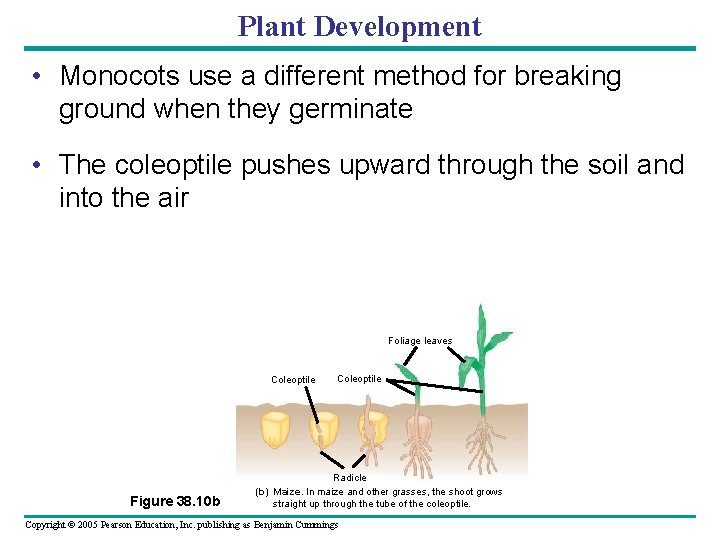 Plant Development

• Monocots use a different method for breaking ground when they germinate

• The coleoptile pushes upward through the soil and into the air

Foliage leaves

Coleoptile

Coleoptile

Radicle

Figure 38.10b

(b) Maize. In maize and other grasses, the shoot grows straight up through the tube of the coleoptile.

Copyright © 2005 Pearson Education, Inc. publishing as Benjamin Cummings